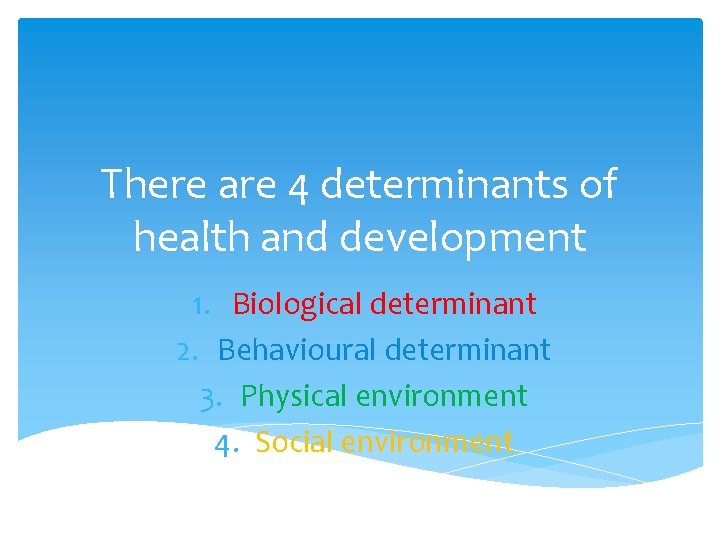 There are 4 determinants of health and development

1. Biological determinant
2. Behavioural determinant
3. Physical environment
4. Social environment